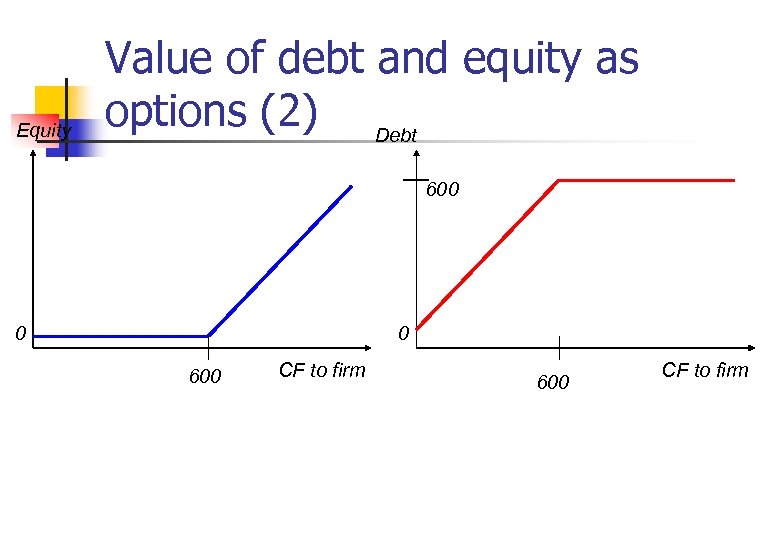 Value of debt and equity as options (2)

Equity

0

600

CF to firm

Debt

600

0

600

CF to firm